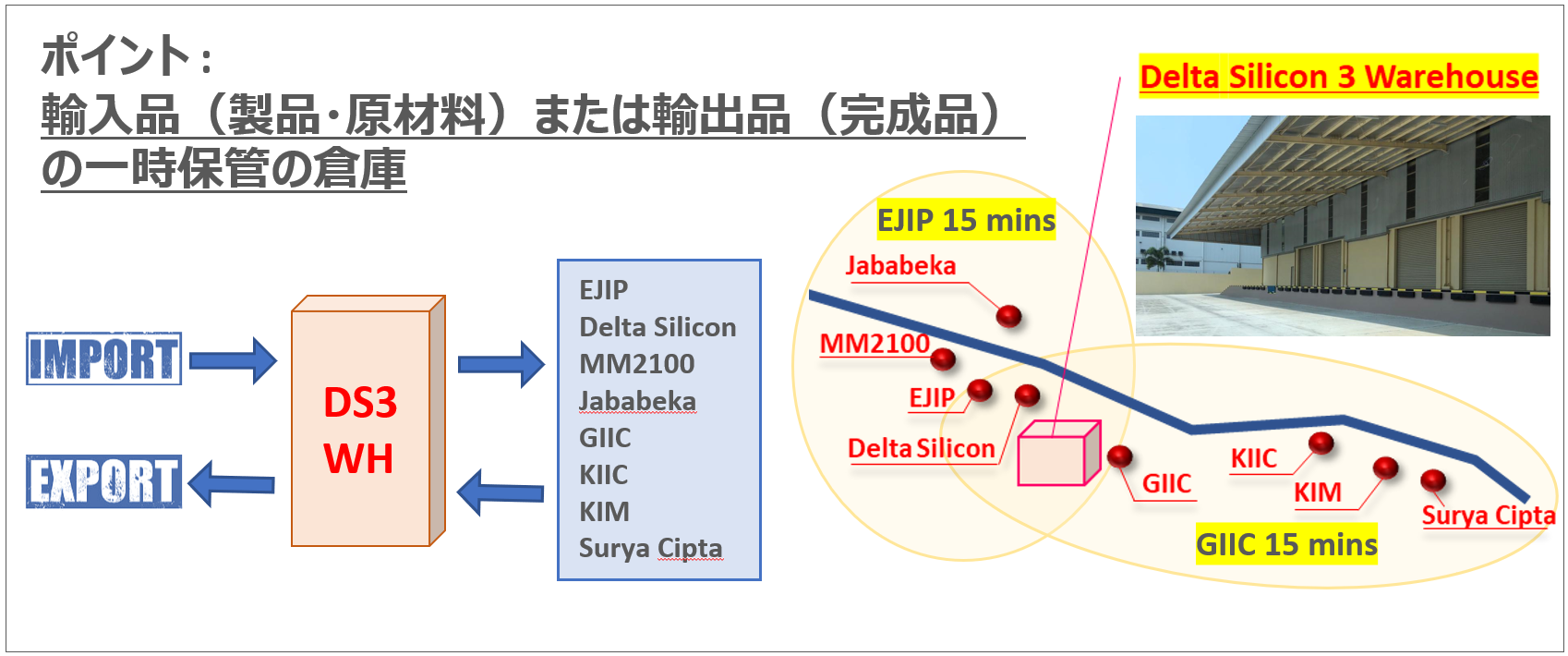 ポイント：
輸入品（製品･原材料）または輸出品（完成品）の一時保管の倉庫

IMPORT

EXPORT

DS3
WH

EJIP
Delta Silicon
MM2100
Jababeka
GIIC
KIIC
KIM
Surya Cipta

Delta Silicon 3 Warehouse

EJIP 15 mins

Jababeka

MM2100

EJIP

Delta Silicon

GIIC

KIIC

KIM

Surya Cipta

GIIC 15 mins